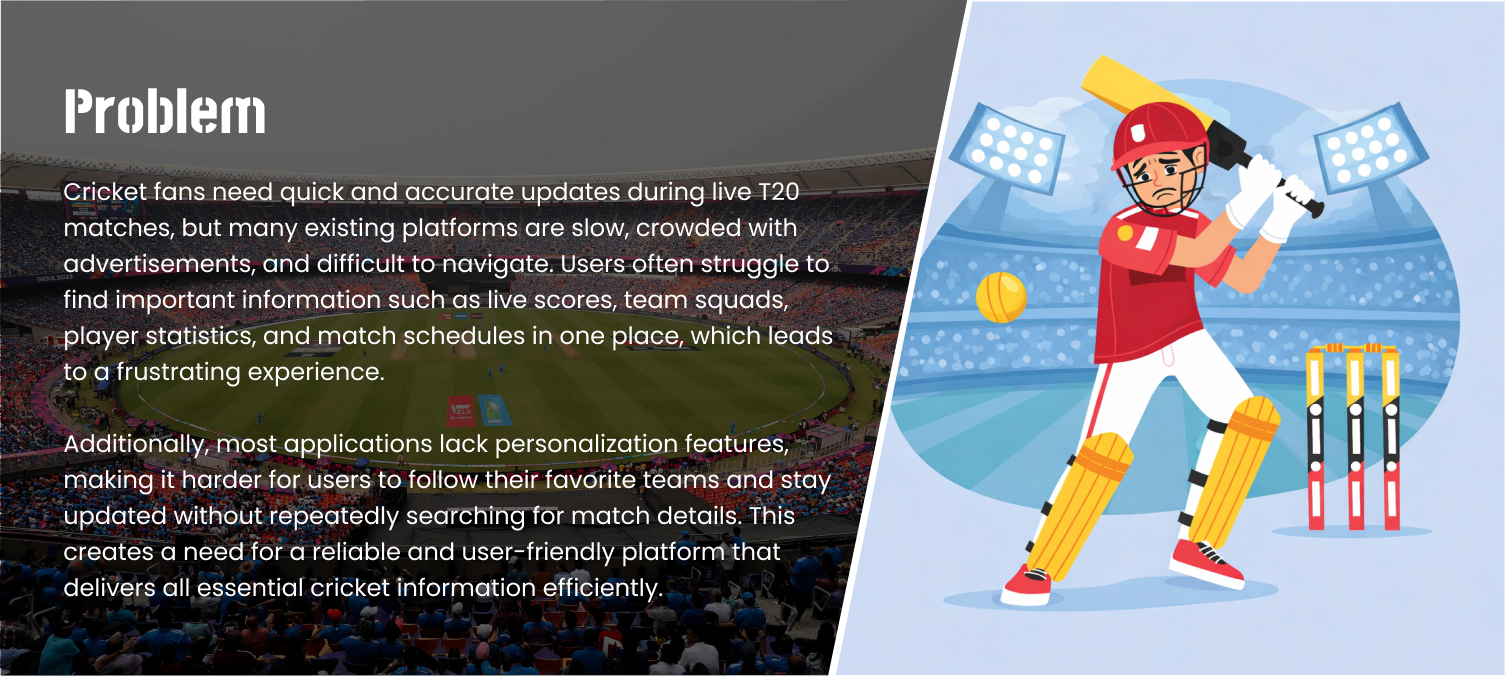 Problem

Cricket fans need quick and accurate updates during live T20 matches, but many existing platforms are slow, crowded with advertisements, and difficult to navigate. Users often struggle to find important information such as live scores, team squads, player statistics, and match schedules in one place, which leads to a frustrating experience.

Additionally, most applications lack personalization features, making it harder for users to follow their favorite teams and stay updated without repeatedly searching for match details. This creates a need for a reliable and user-friendly platform that delivers all essential cricket information efficiently.